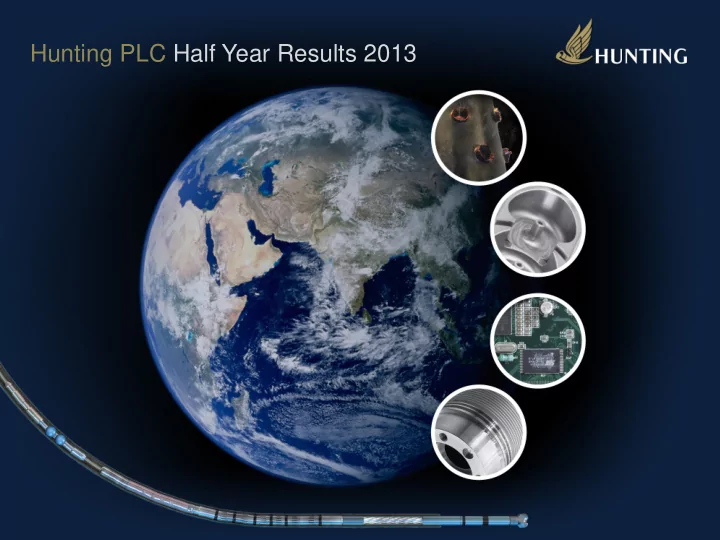 Hunting PLC Half Year Results 2013

HUNTING